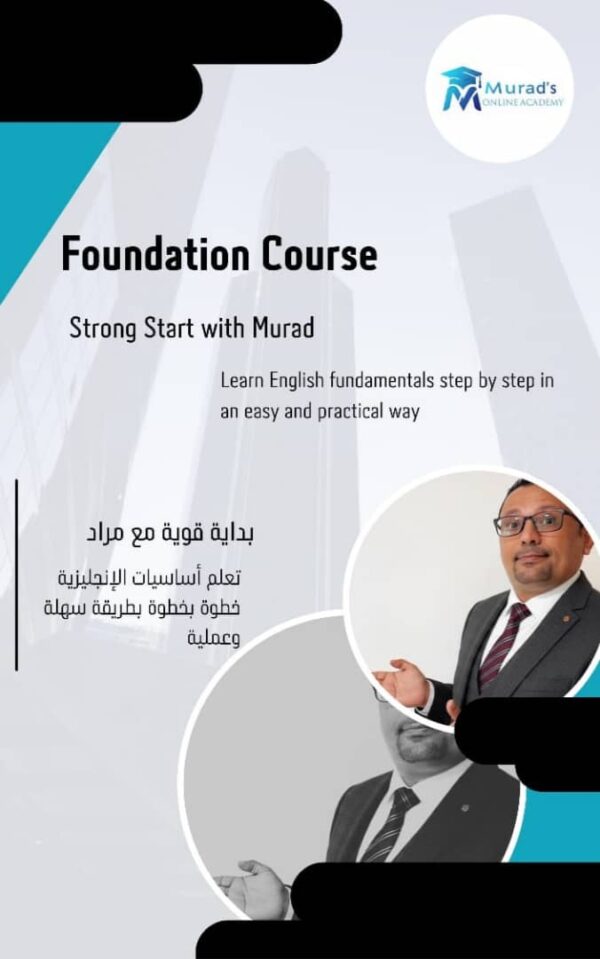 Murad's
ONLINE ACADEMY

Foundation Course

Strong Start with Murad

Learn English fundamentals step by step in an easy and practical way

بداية قوية مع مراد

تعلم أساسيات الإنجليزية خطوة بخطوة بطريقة سهلة وعملية